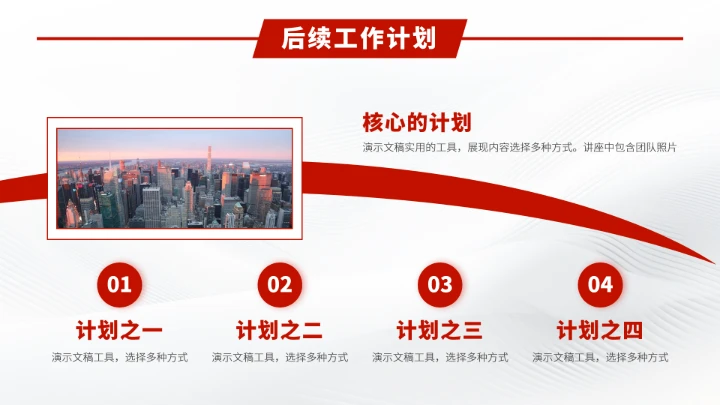 后续工作计划

核心的计划

演示文稿实用的工具，展现内容选择多种方式。讲座中包含团队照片

01

计划之一

演示文稿工具，选择多种方式

02

计划之二

演示文稿工具，选择多种方式

03

计划之三

演示文稿工具，选择多种方式

04

计划之四

演示文稿工具，选择多种方式